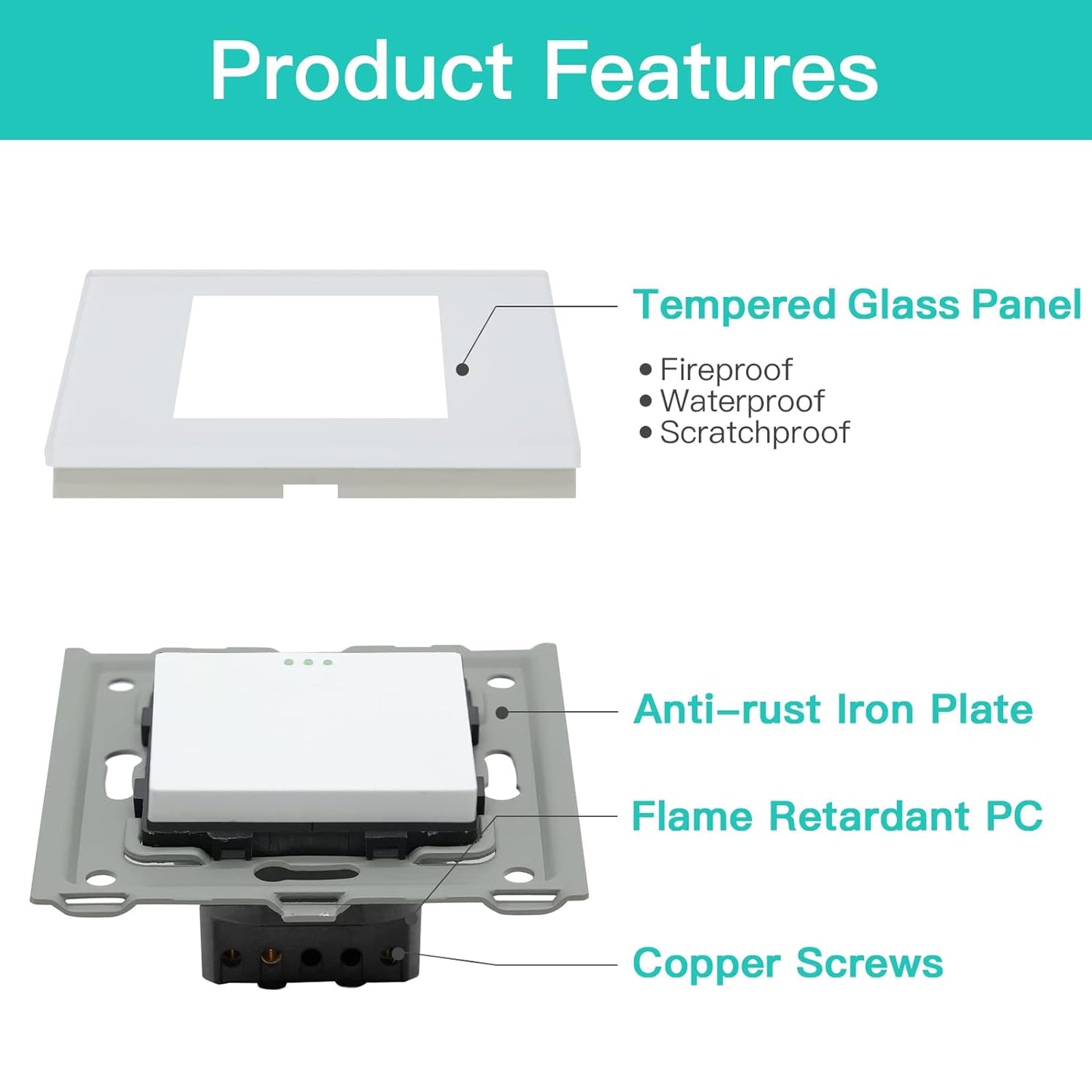 Product Features

Tempered Glass Panel

• Fireproof
• Waterproof
• Scratchproof

Anti-rust Iron Plate

Flame Retardant PC

Copper Screws